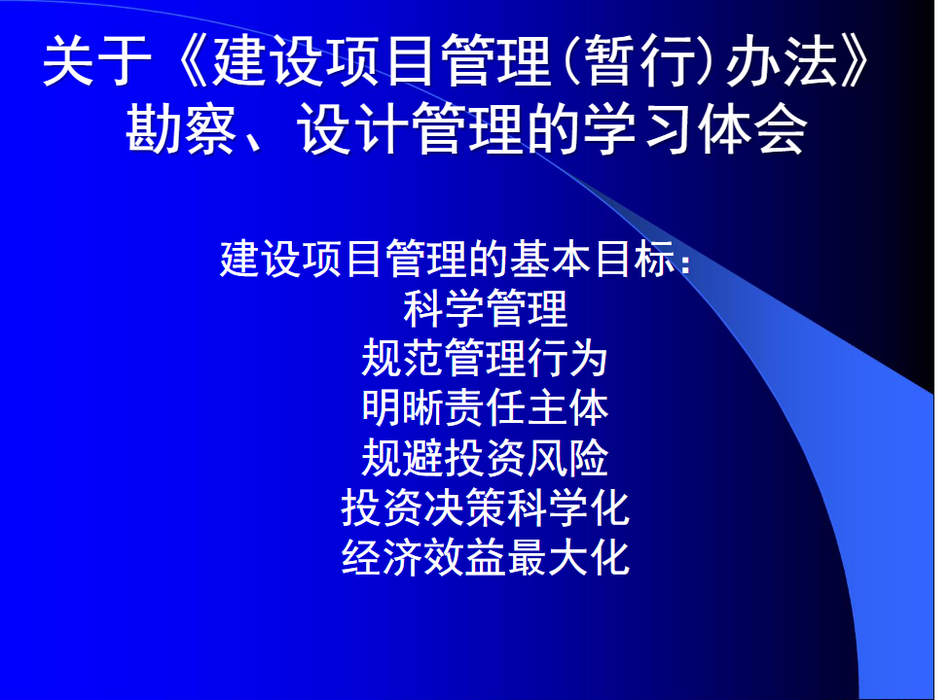 关于《建设项目管理(暂行)办法》勘察、设计管理的学习体会

建设项目管理的基本目标：
科学管理
规范管理行为
明晰责任主体
规避投资风险
投资决策科学化
经济效益最大化